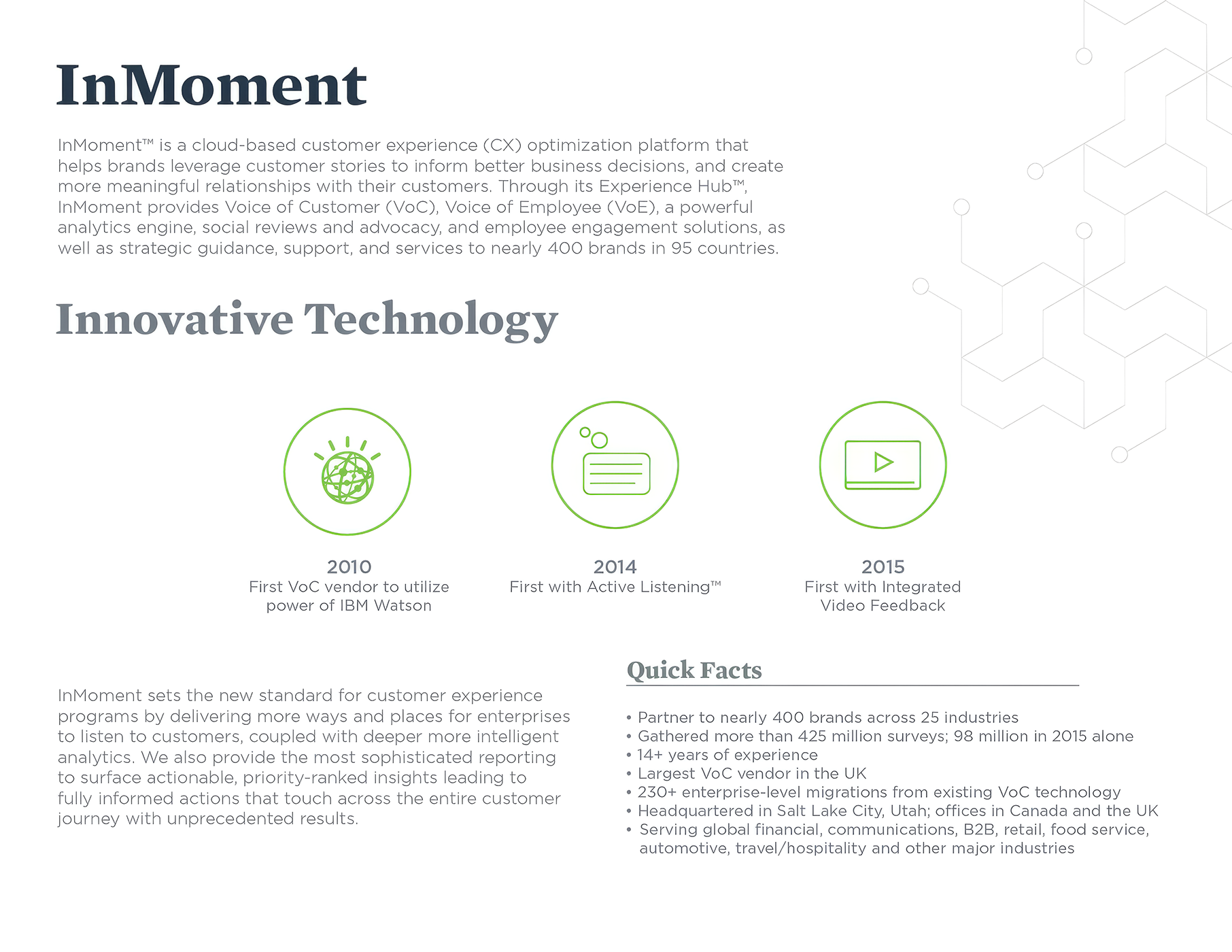 InMoment

InMoment™ is a cloud-based customer experience (CX) optimization platform that helps brands leverage customer stories to inform better business decisions, and create more meaningful relationships with their customers. Through its Experience Hub™, InMoment provides Voice of Customer (VoC), Voice of Employee (VoE), a powerful analytics engine, social reviews and advocacy, and employee engagement solutions, as well as strategic guidance, support, and services to nearly 400 brands in 95 countries.

Innovative Technology

2010
First VoC vendor to utilize power of IBM Watson

2014
First with Active Listening™

2015
First with Integrated Video Feedback

InMoment sets the new standard for customer experience programs by delivering more ways and places for enterprises to listen to customers, coupled with deeper more intelligent analytics. We also provide the most sophisticated reporting to surface actionable, priority-ranked insights leading to fully informed actions that touch across the entire customer journey with unprecedented results.

Quick Facts

• Partner to nearly 400 brands across 25 industries
• Gathered more than 425 million surveys; 98 million in 2015 alone
• 14+ years of experience
• Largest VoC vendor in the UK
• 230+ enterprise-level migrations from existing VoC technology
• Headquartered in Salt Lake City, Utah; offices in Canada and the UK
• Serving global financial, communications, B2B, retail, food service, automotive, travel/hospitality and other major industries